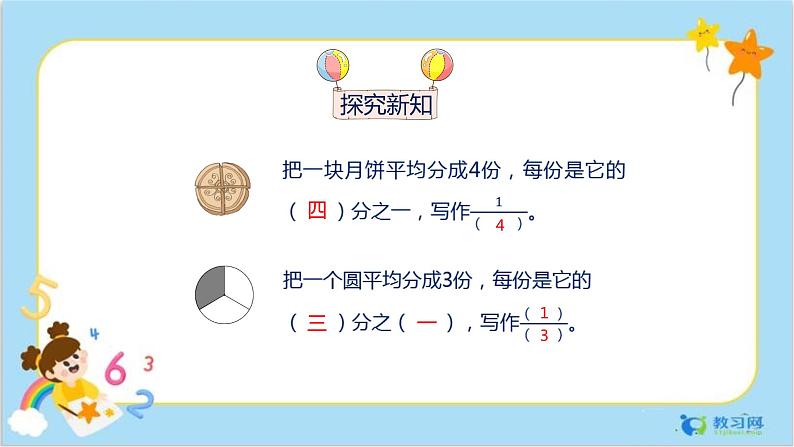 探究新知

把一块月饼平均分成4份，每份是它的（ 四 ）分之一，写作$\frac{1}{(\ 4\ )}$。

把一个圆平均分成3份，每份是它的（ 三 ）分之（ 一 ），写作$\frac{(\ 1\ )}{(\ 3\ )}$。

5
4
6
3
2

教习网